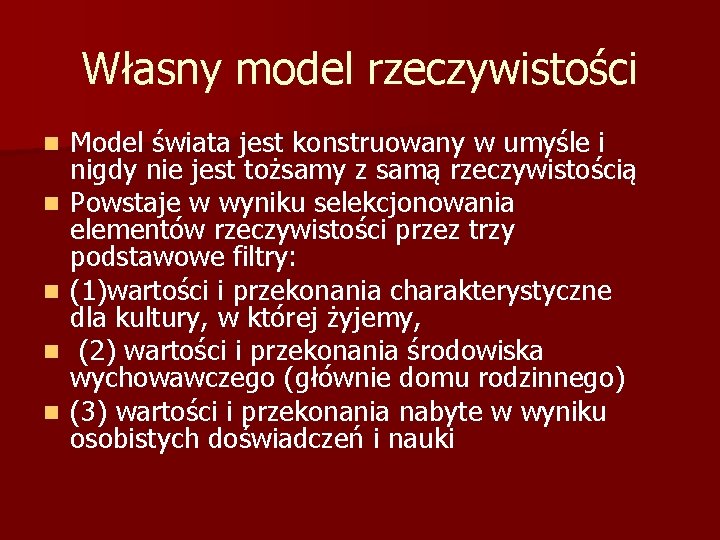 Własny model rzeczywistości

- Model świata jest konstruowany w umyśle i nigdy nie jest tożsamy z samą rzeczywistością
- Powstaje w wyniku selekcjonowania elementów rzeczywistości przez trzy podstawowe filtry:
- (1)wartości i przekonania charakterystyczne dla kultury, w której żyjemy,
- (2) wartości i przekonania środowiska wychowawczego (głównie domu rodzinnego)
- (3) wartości i przekonania nabyte w wyniku osobistych doświadczeń i nauki